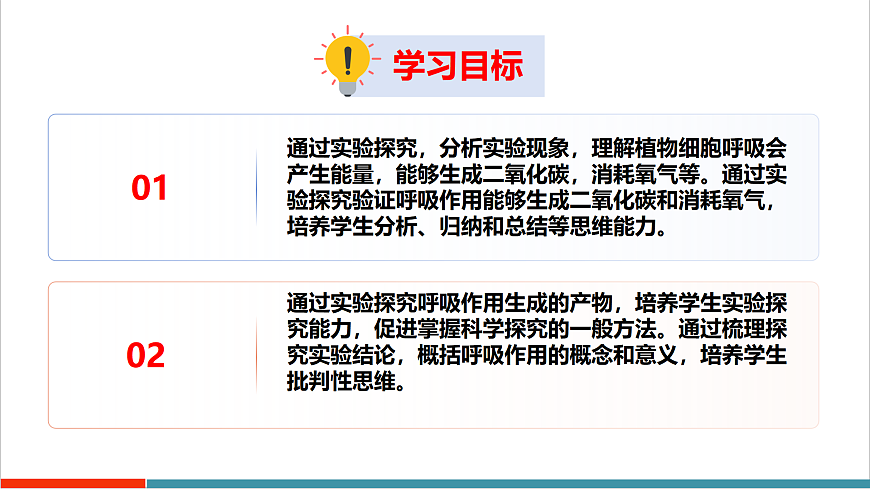 学习目标

01

通过实验探究，分析实验现象，理解植物细胞呼吸会产生能量，能够生成二氧化碳，消耗氧气等。通过实验探究验证呼吸作用能够生成二氧化碳和消耗氧气，培养学生分析、归纳和总结等思维能力。

02

通过实验探究呼吸作用生成的产物，培养学生实验探究能力，促进掌握科学探究的一般方法。通过梳理探究实验结论，概括呼吸作用的概念和意义，培养学生批判性思维。